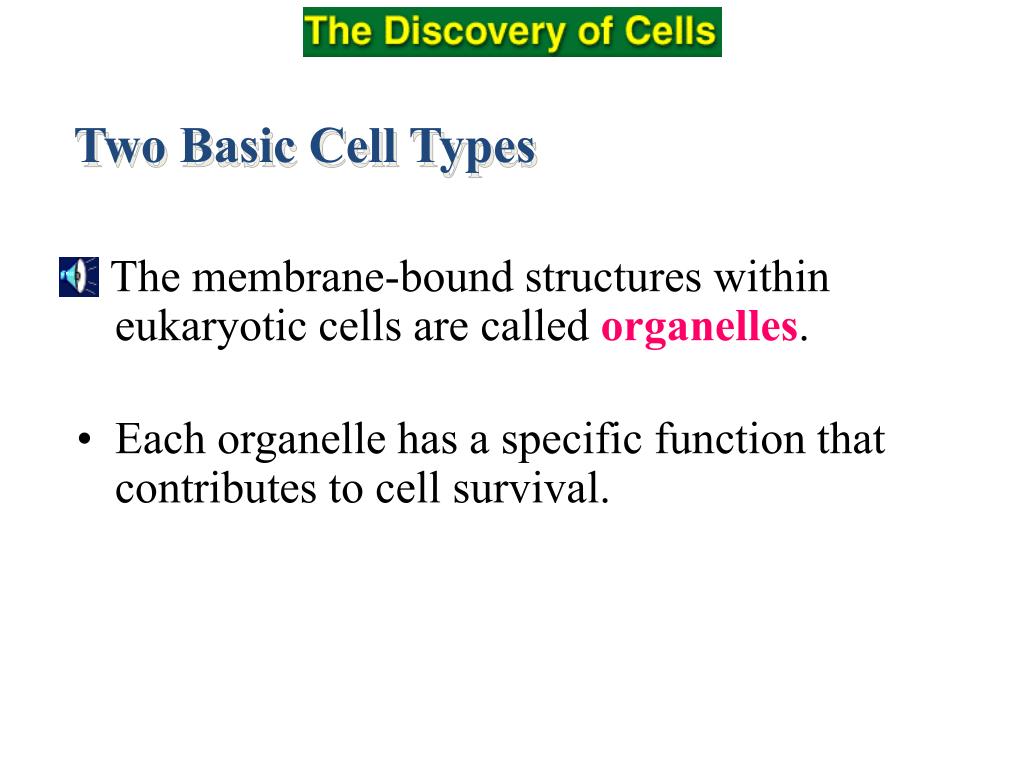 The Discovery of Cells

Two Basic Cell Types

The membrane-bound structures within eukaryotic cells are called organelles.

• Each organelle has a specific function that contributes to cell survival.